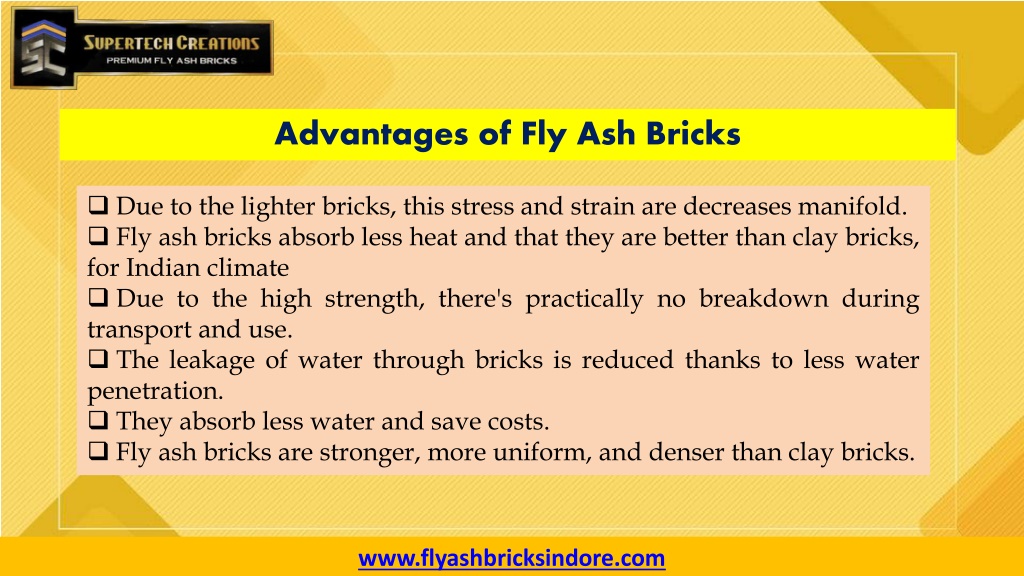 SC
SUPERTECH CREATIONS
PREMIUM FLY ASH BRICKS

Advantages of Fly Ash Bricks

❑ Due to the lighter bricks, this stress and strain are decreases manifold.
❑ Fly ash bricks absorb less heat and that they are better than clay bricks, for Indian climate
❑ Due to the high strength, there's practically no breakdown during transport and use.
❑ The leakage of water through bricks is reduced thanks to less water penetration.
❑ They absorb less water and save costs.
❑ Fly ash bricks are stronger, more uniform, and denser than clay bricks.

www.flyashbricksindore.com